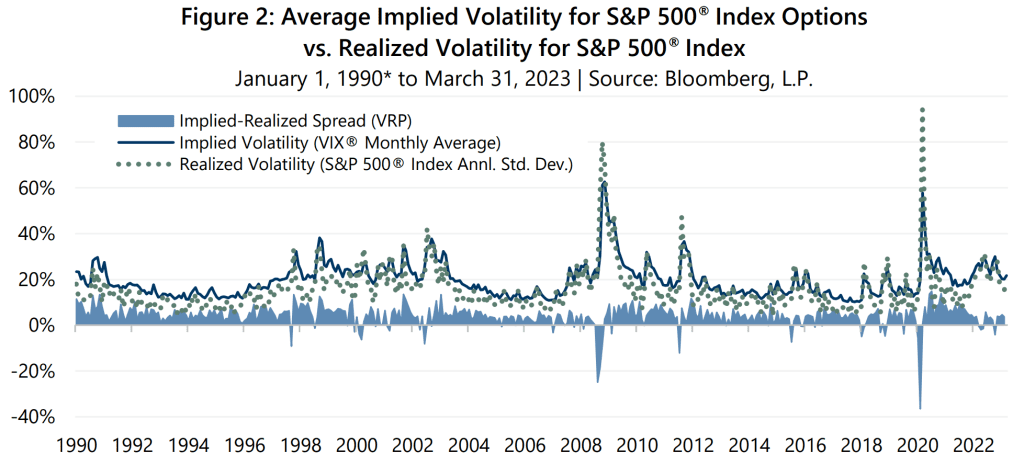 Figure 2: Average Implied Volatility for S&P 500® Index Options vs. Realized Volatility for S&P 500® Index

January 1, 1990* to March 31, 2023 | Source: Bloomberg, L.P.

Implied-Realized Spread (VRP)
Implied Volatility (VIX® Monthly Average)
Realized Volatility (S&P 500® Index Annl. Std. Dev.)

100%
80%
60%
40%
20%
0%
-20%
-40%

1990 1992 1994 1996 1998 2000 2002 2004 2006 2008 2010 2012 2014 2016 2018 2020 2022